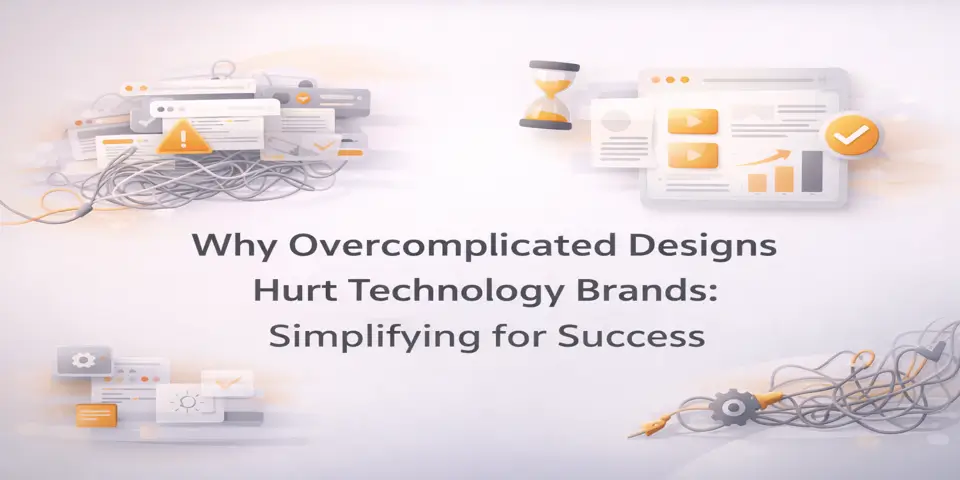 Why Overcomplicated Designs Hurt Technology Brands: Simplifying for Success